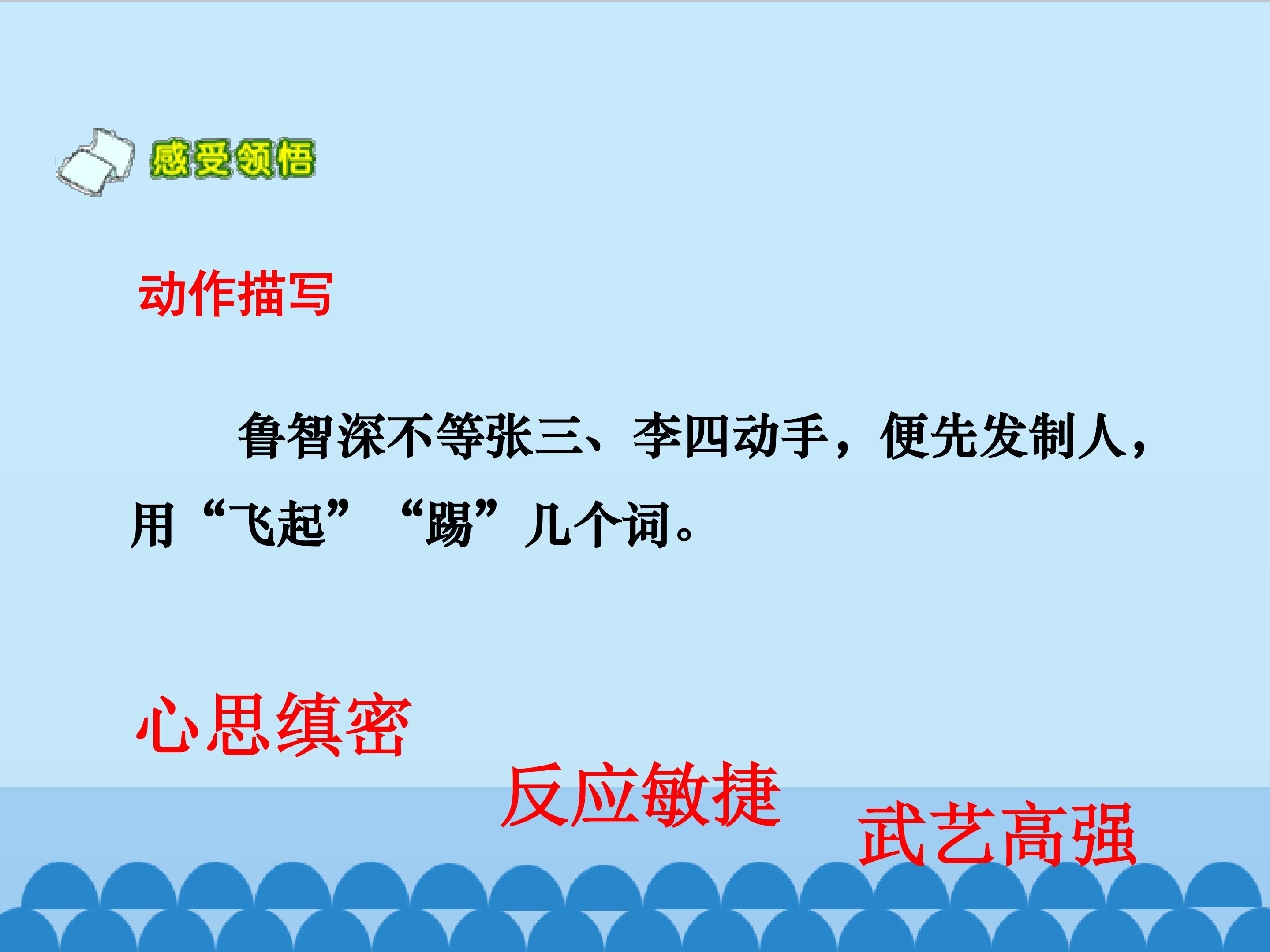 感受领悟

动作描写

鲁智深不等张三、李四动手，便先发制人，用“飞起”“踢”几个词。

心思缜密

反应敏捷

武艺高强